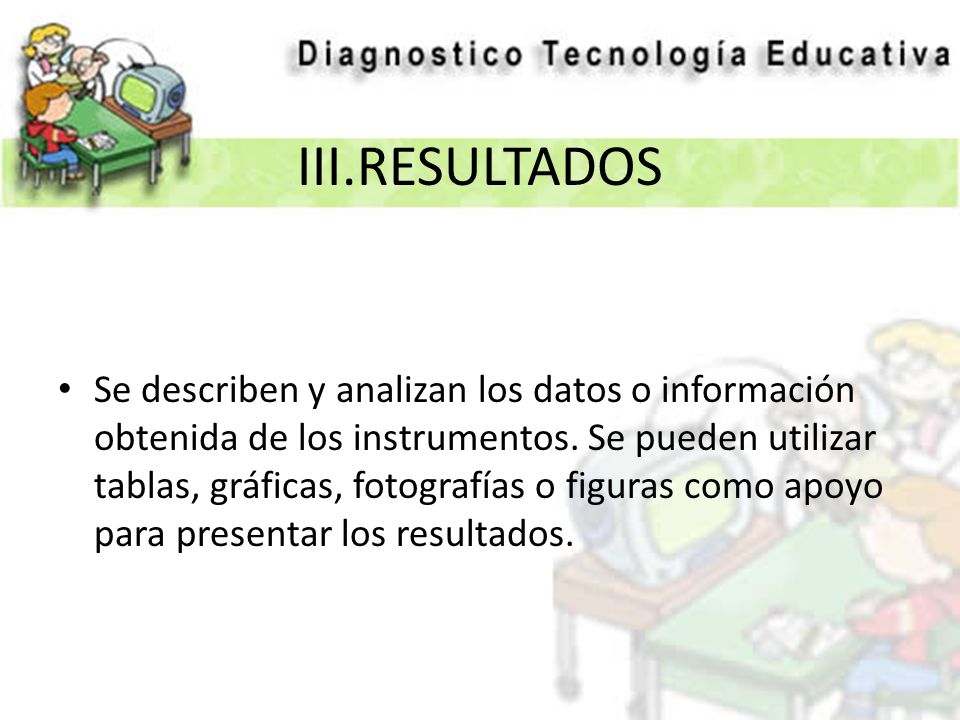 Diagnostico Tecnología Educativa

III.RESULTADOS

• Se describen y analizan los datos o información obtenida de los instrumentos. Se pueden utilizar tablas, gráficas, fotografías o figuras como apoyo para presentar los resultados.